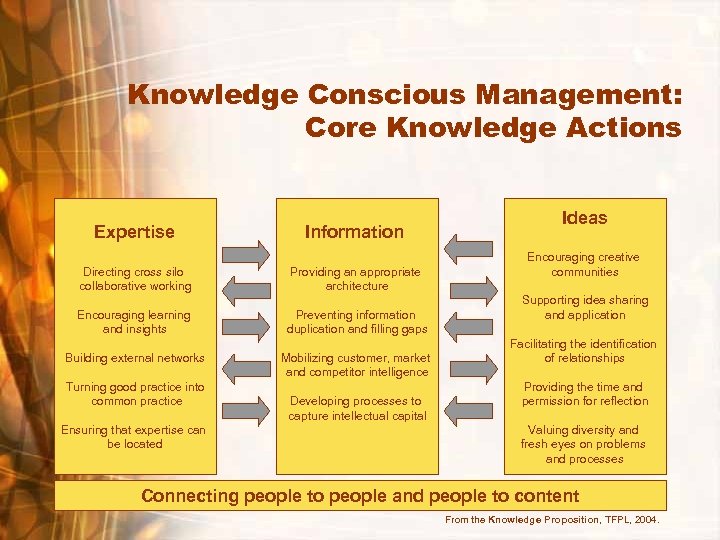 Knowledge Conscious Management: Core Knowledge Actions

Expertise

Directing cross silo collaborative working

Encouraging learning and insights

Building external networks

Turning good practice into common practice

Ensuring that expertise can be located

Information

Providing an appropriate architecture

Preventing information duplication and filling gaps

Mobilizing customer, market and competitor intelligence

Developing processes to capture intellectual capital

Ideas

Encouraging creative communities

Supporting idea sharing and application

Facilitating the identification of relationships

Providing the time and permission for reflection

Valuing diversity and fresh eyes on problems and processes

Connecting people to people and people to content

From the Knowledge Proposition, TFPL, 2004.